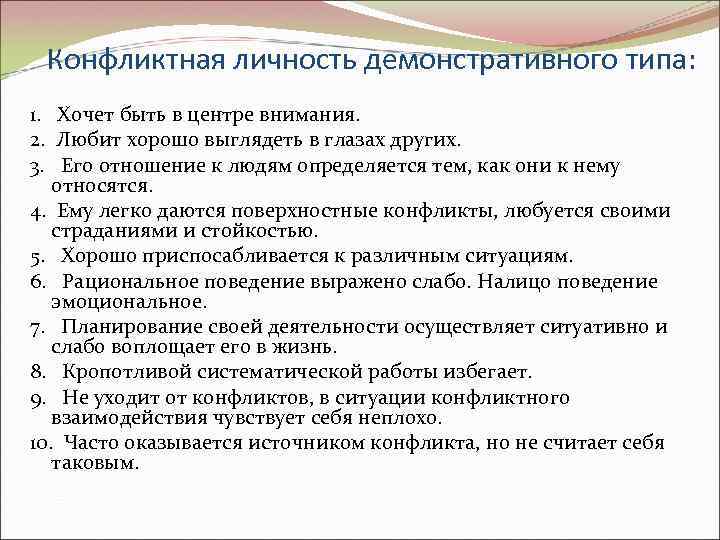 Конфликтная личность демонстративного типа:

1. Хочет быть в центре внимания.
2. Любит хорошо выглядеть в глазах других.
3. Его отношение к людям определяется тем, как они к нему относятся.
4. Ему легко даются поверхностные конфликты, любуется своими страданиями и стойкостью.
5. Хорошо приспосабливается к различным ситуациям.
6. Рациональное поведение выражено слабо. Налицо поведение эмоциональное.
7. Планирование своей деятельности осуществляет ситуативно и слабо воплощает его в жизнь.
8. Кропотливой систематической работы избегает.
9. Не уходит от конфликтов, в ситуации конфликтного взаимодействия чувствует себя неплохо.
10. Часто оказывается источником конфликта, но не считает себя таковым.